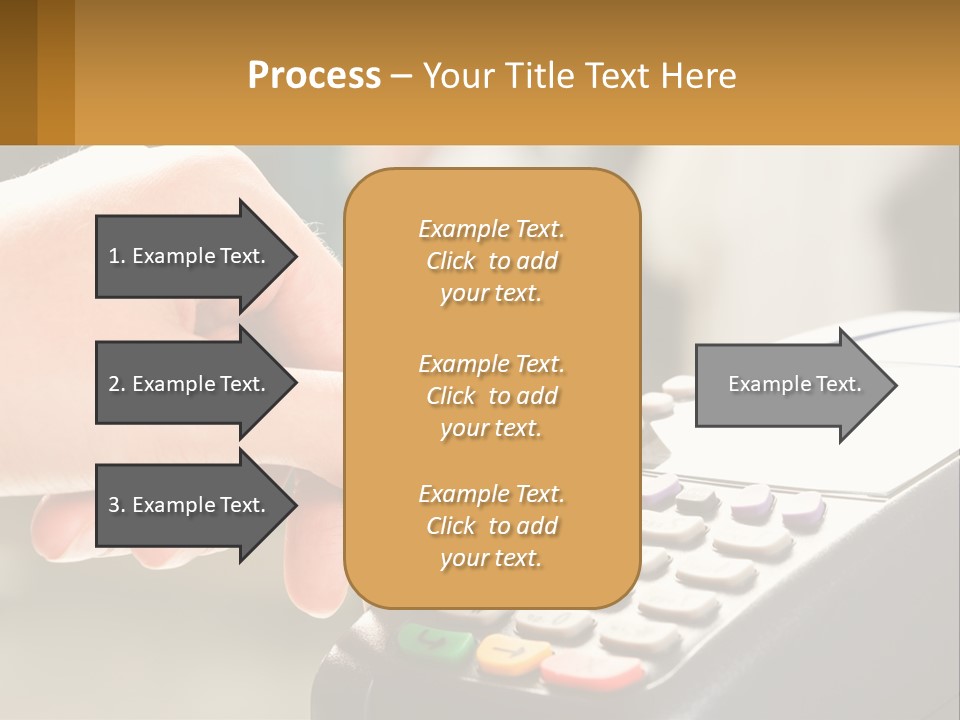 Process – Your Title Text Here

1. Example Text.

2. Example Text.

3. Example Text.

Example Text. Click to add your text.

Example Text. Click to add your text.

Example Text. Click to add your text.

Example Text.